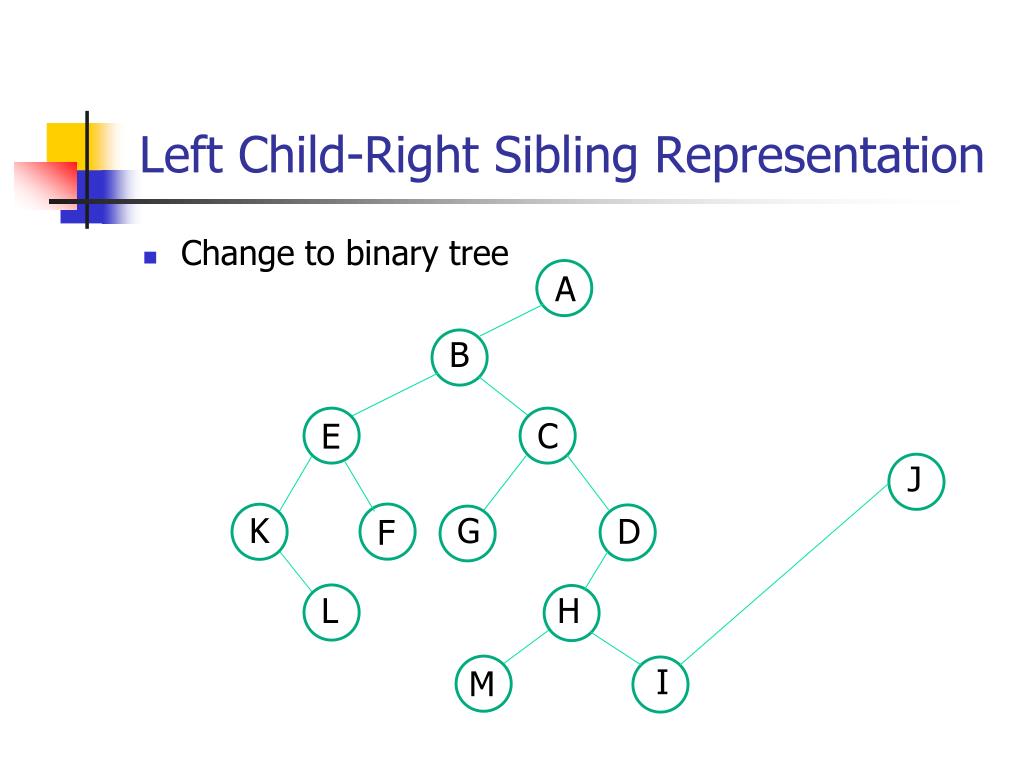 Left Child-Right Sibling Representation

Change to binary tree

A
B
E
C
J
K
F
G
D
L
H
M
I